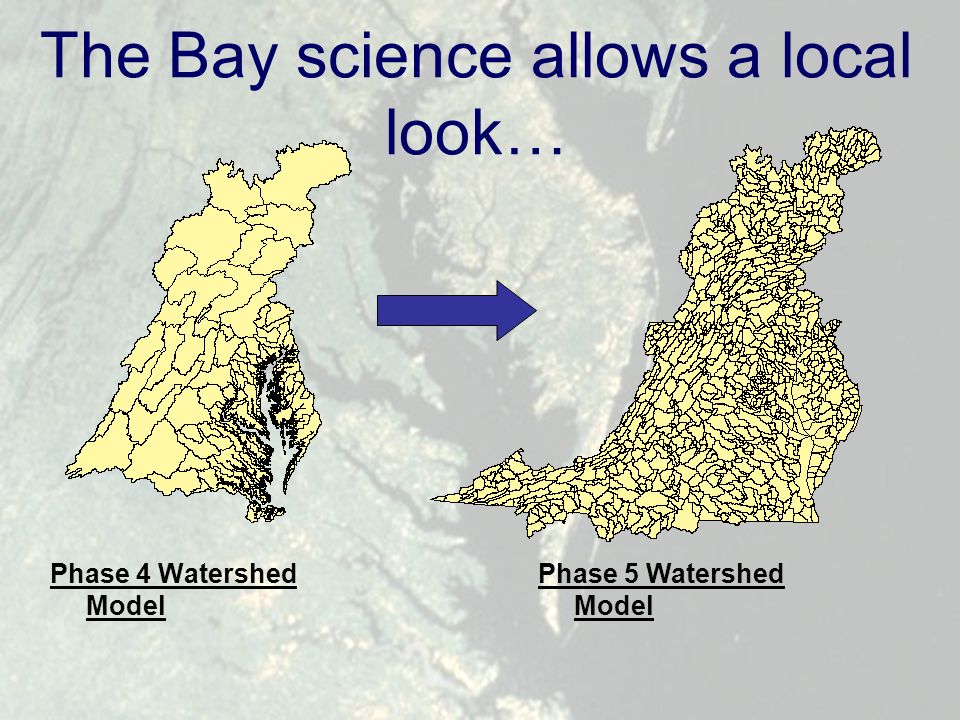 The Bay science allows a local look…

Phase 4 Watershed Model

Phase 5 Watershed Model